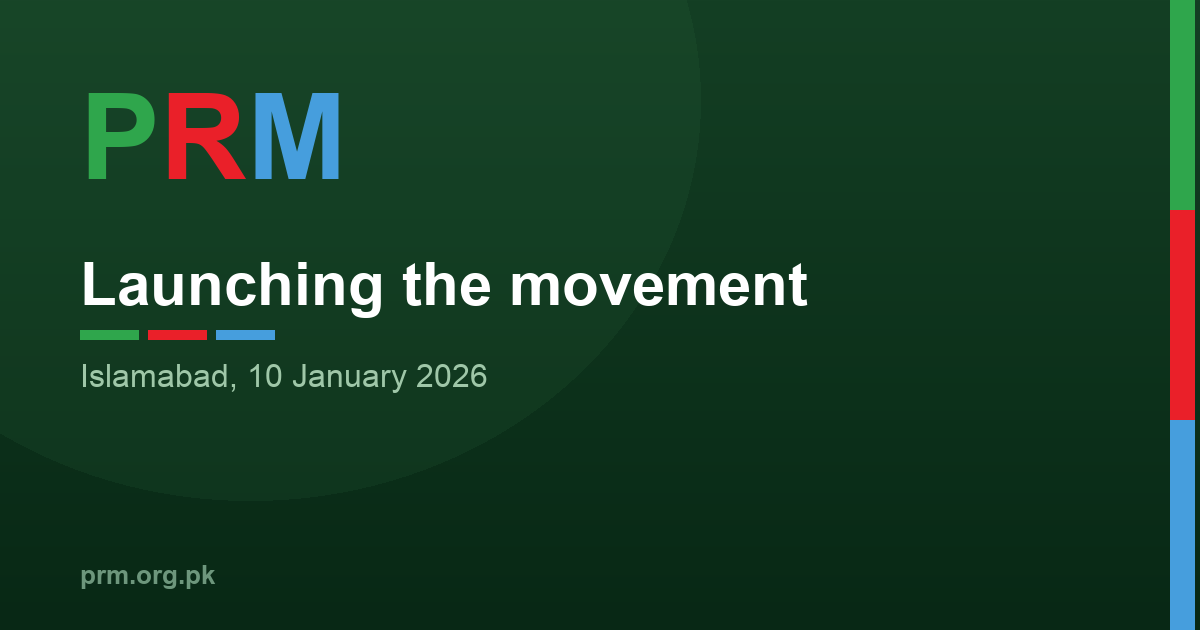 PRM

Launching the movement

Islamabad, 10 January 2026

prm.org.pk